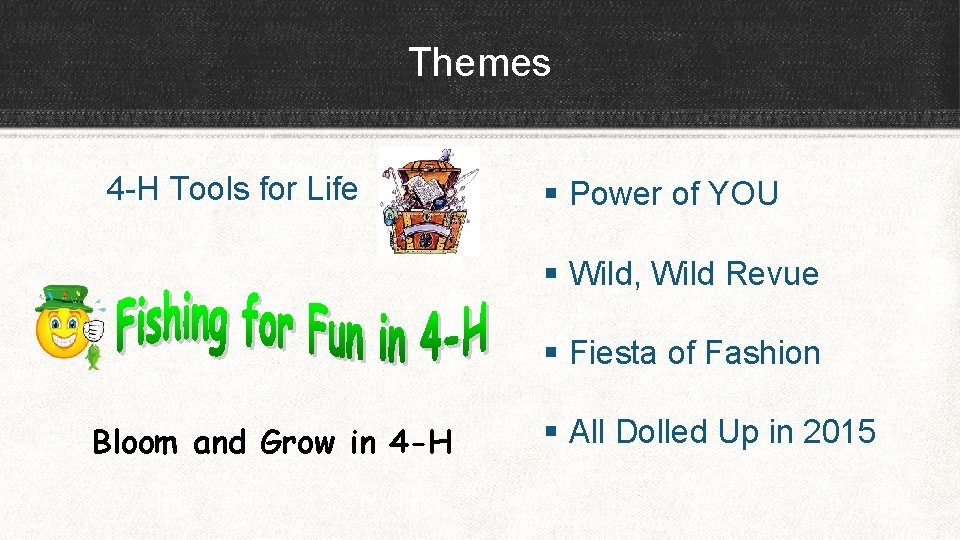 Themes

4-H Tools for Life

Fishing for Fun in 4-H

Bloom and Grow in 4-H

▪ Power of YOU

▪ Wild, Wild Revue

▪ Fiesta of Fashion

▪ All Dolled Up in 2015